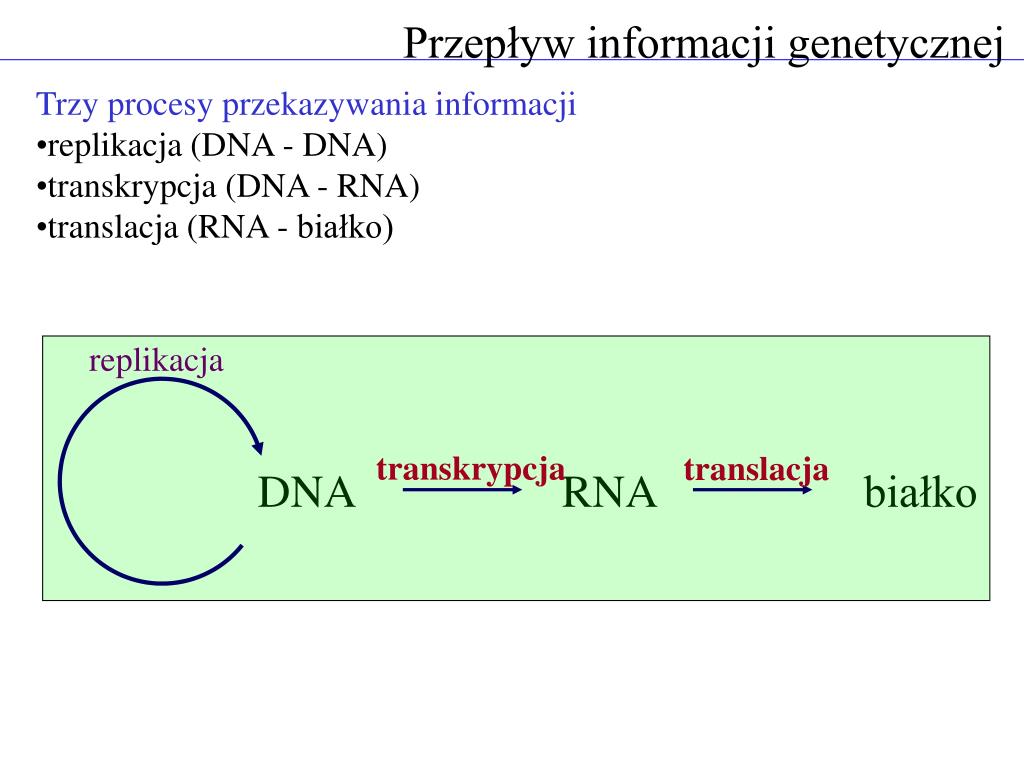 Przepływ informacji genetycznej

Trzy procesy przekazywania informacji
•replikacja (DNA - DNA)
•transkrypcja (DNA - RNA)
•translacja (RNA - białko)

replikacja

DNA transkrypcja RNA translacja białko